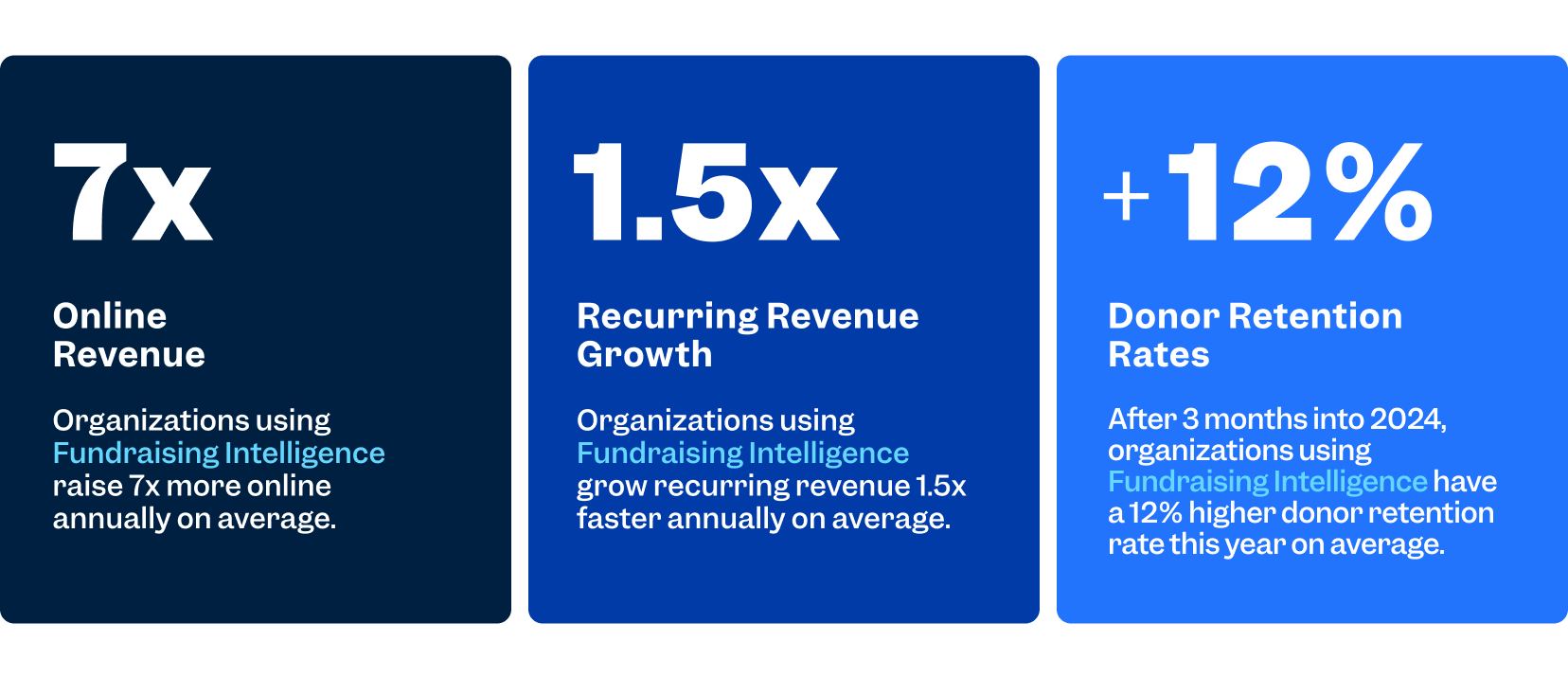 7x

Online Revenue

Organizations using Fundraising Intelligence raise 7x more online annually on average.

1.5x

Recurring Revenue Growth

Organizations using Fundraising Intelligence grow recurring revenue 1.5x faster annually on average.

+12%

Donor Retention Rates

After 3 months into 2024, organizations using Fundraising Intelligence have a 12% higher donor retention rate this year on average.